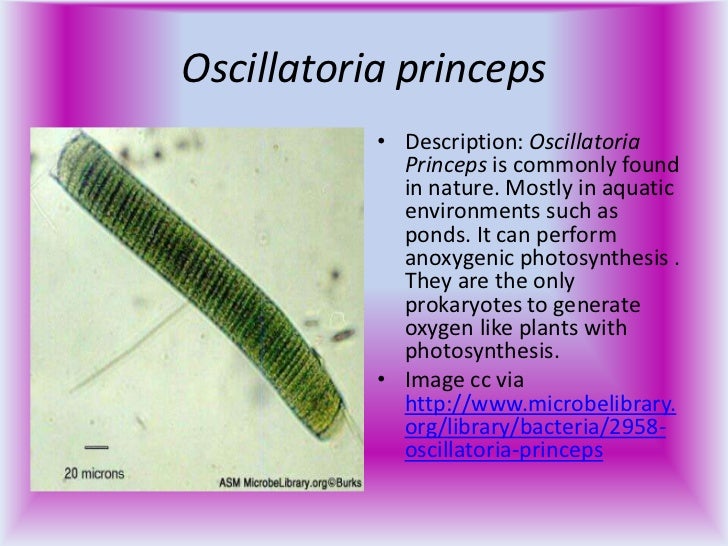 Oscillatoria princeps

20 microns

ASM MicrobeLibrary.org©Burks

• Description: Oscillatoria Princeps is commonly found in nature. Mostly in aquatic environments such as ponds. It can perform anoxygenic photosynthesis . They are the only prokaryotes to generate oxygen like plants with photosynthesis.
• Image cc via http://www.microbelibrary.org/library/bacteria/2958-oscillatoria-princeps